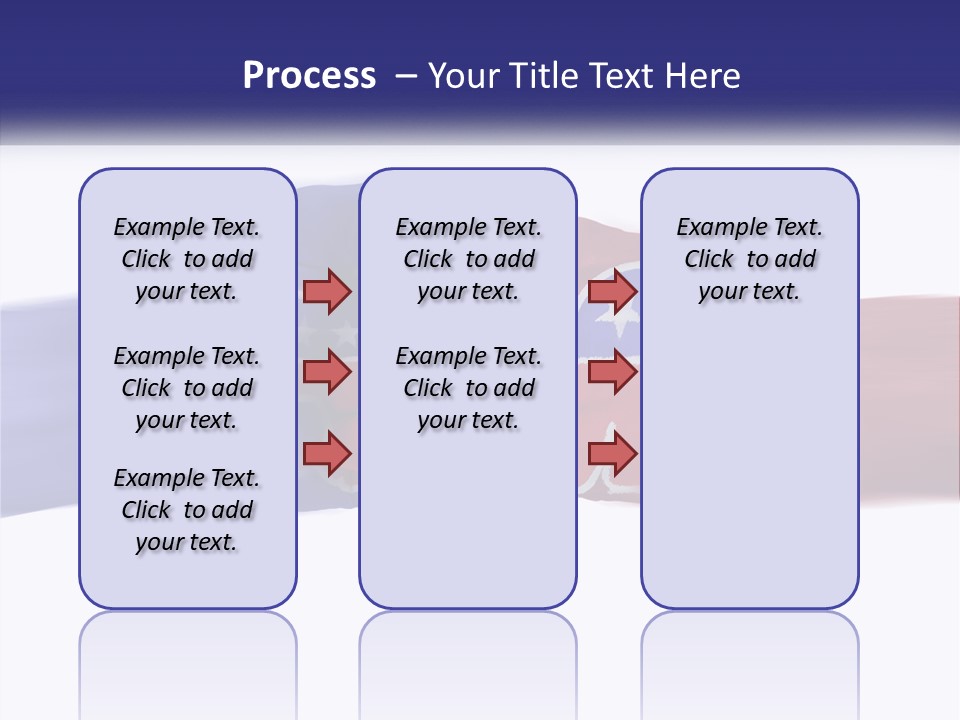 Process – Your Title Text Here

Example Text. Click to add your text.

Example Text. Click to add your text.

Example Text. Click to add your text.

Example Text. Click to add your text.

Example Text. Click to add your text.

Example Text. Click to add your text.